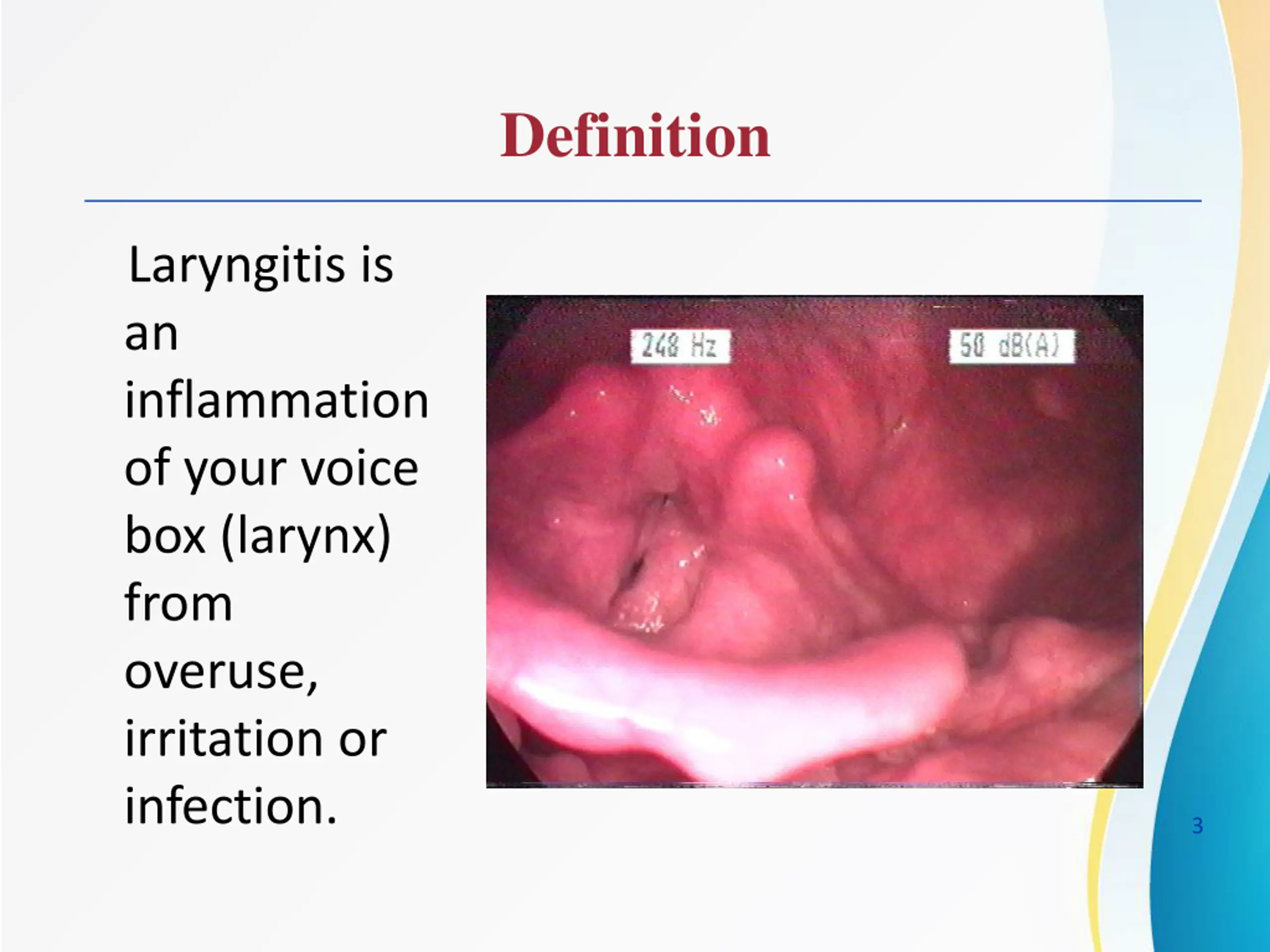 Definition

Laryngitis is an inflammation of your voice box (larynx) from overuse, irritation or infection.

248 Hz

50 dB(A)

3